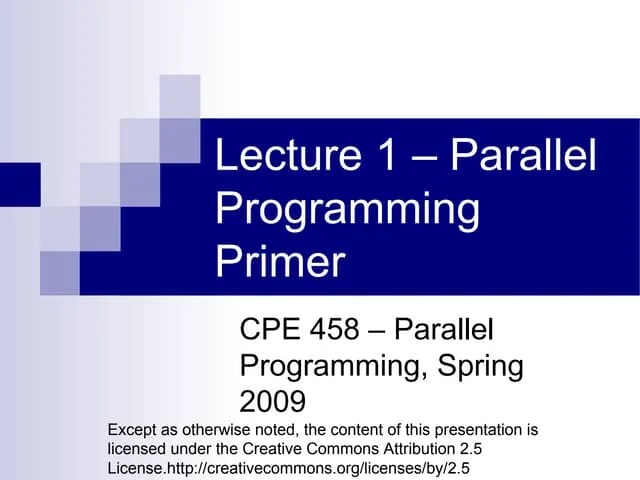 Lecture 1 – Parallel Programming Primer

CPE 458 – Parallel Programming, Spring 2009

Except as otherwise noted, the content of this presentation is licensed under the Creative Commons Attribution 2.5 License.http://creativecommons.org/licenses/by/2.5